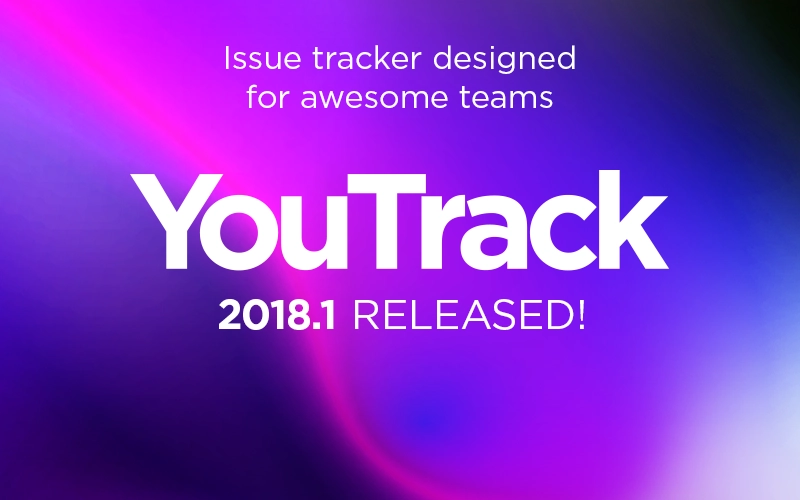 Issue tracker designed for awesome teams

YouTrack

2018.1 RELEASED!